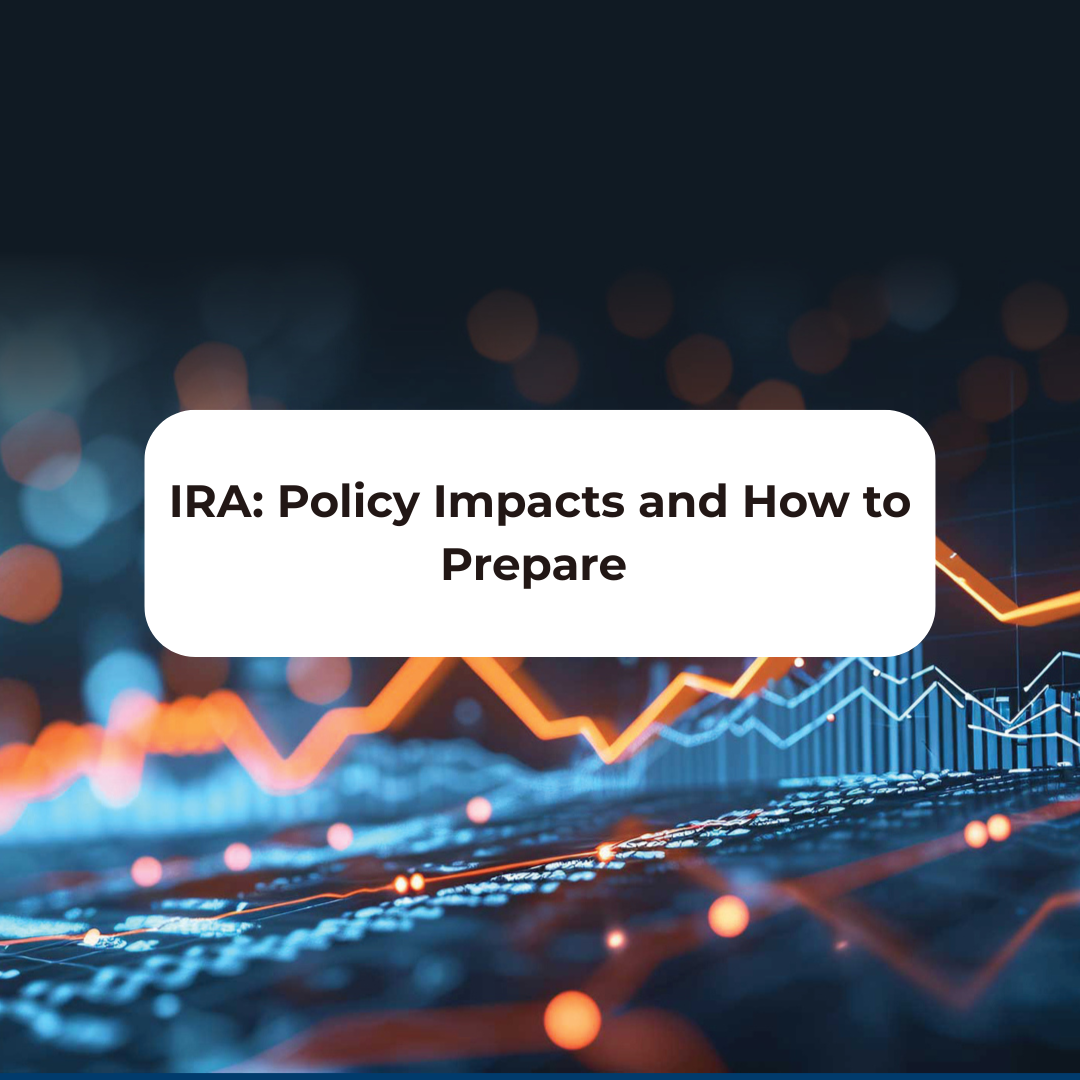 IRA: Policy Impacts and How to Prepare